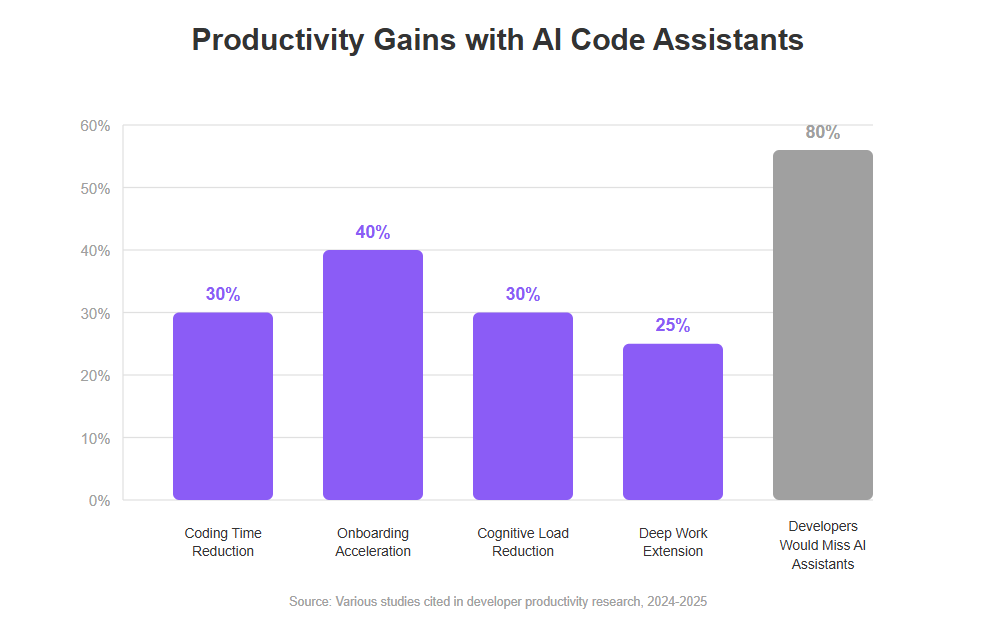 Productivity Gains with AI Code Assistants

60%
50%
40%
30%
20%
10%
0%

30%
40%
30%
25%
80%

Coding Time Reduction
Onboarding Acceleration
Cognitive Load Reduction
Deep Work Extension
Developers Would Miss AI Assistants

Source: Various studies cited in developer productivity research, 2024-2025